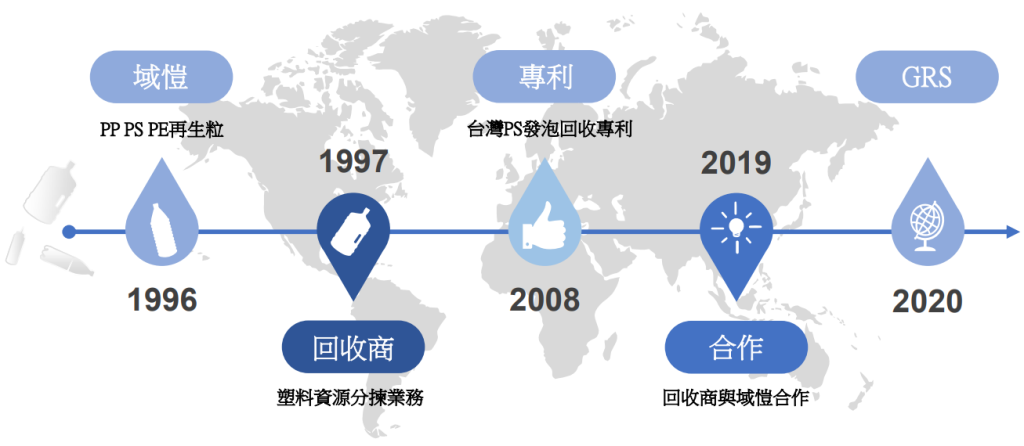 域愷

PP PS PE再生粒

1996

1997

回收商

塑料資源分揀業務

專利

台灣PS發泡回收專利

2008

2019

合作

回收商與域愷合作

GRS

2020